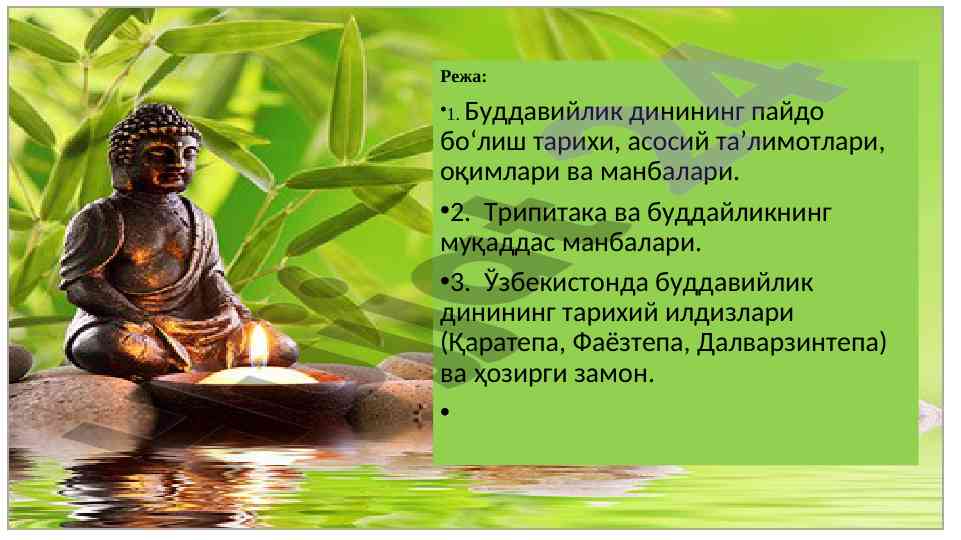 Режа:

•1. Буддавийлик динининг пайдо бо‘лиш тарихи, асосий та’лимотлари, оқимлари ва манбалари.

•2. Трипитака ва буддайликнинг муқаддас манбалари.

•3. Ўзбекистонда буддавийлик динининг тарихий илдизлари (Қаратепа, Фаёзтепа, Далварзинтепа) ва ҳозирги замон.

•